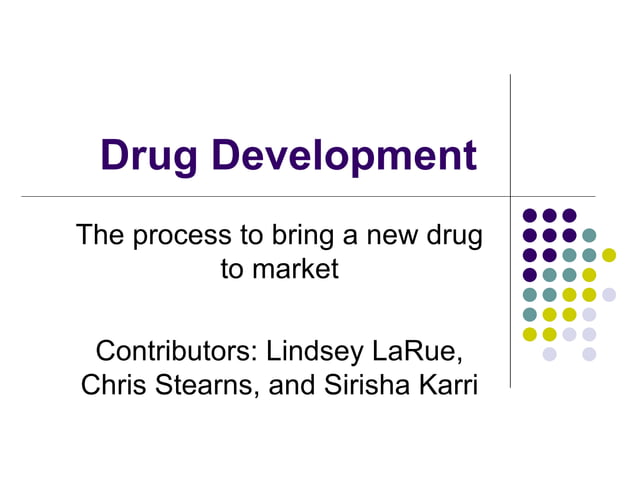 Drug Development

The process to bring a new drug to market

Contributors: Lindsey LaRue, Chris Stearns, and Sirisha Karri